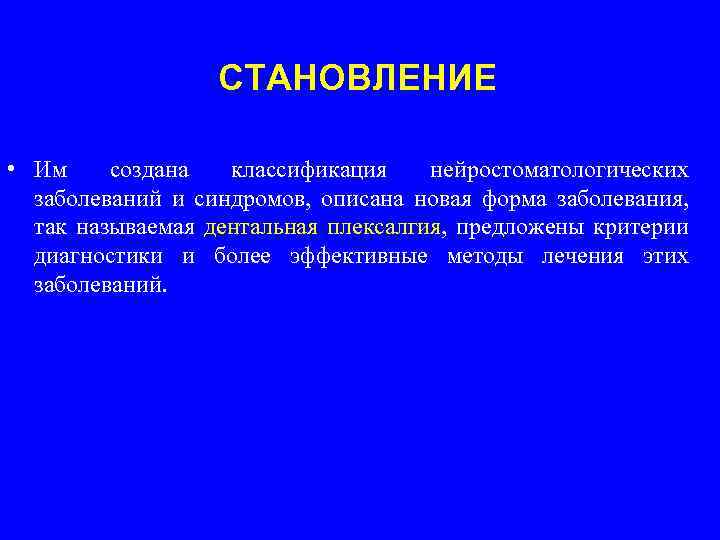 СТАНОВЛЕНИЕ

• Им создана классификация нейростоматологических заболеваний и синдромов, описана новая форма заболевания, так называемая дентальная плексалгия, предложены критерии диагностики и более эффективные методы лечения этих заболеваний.